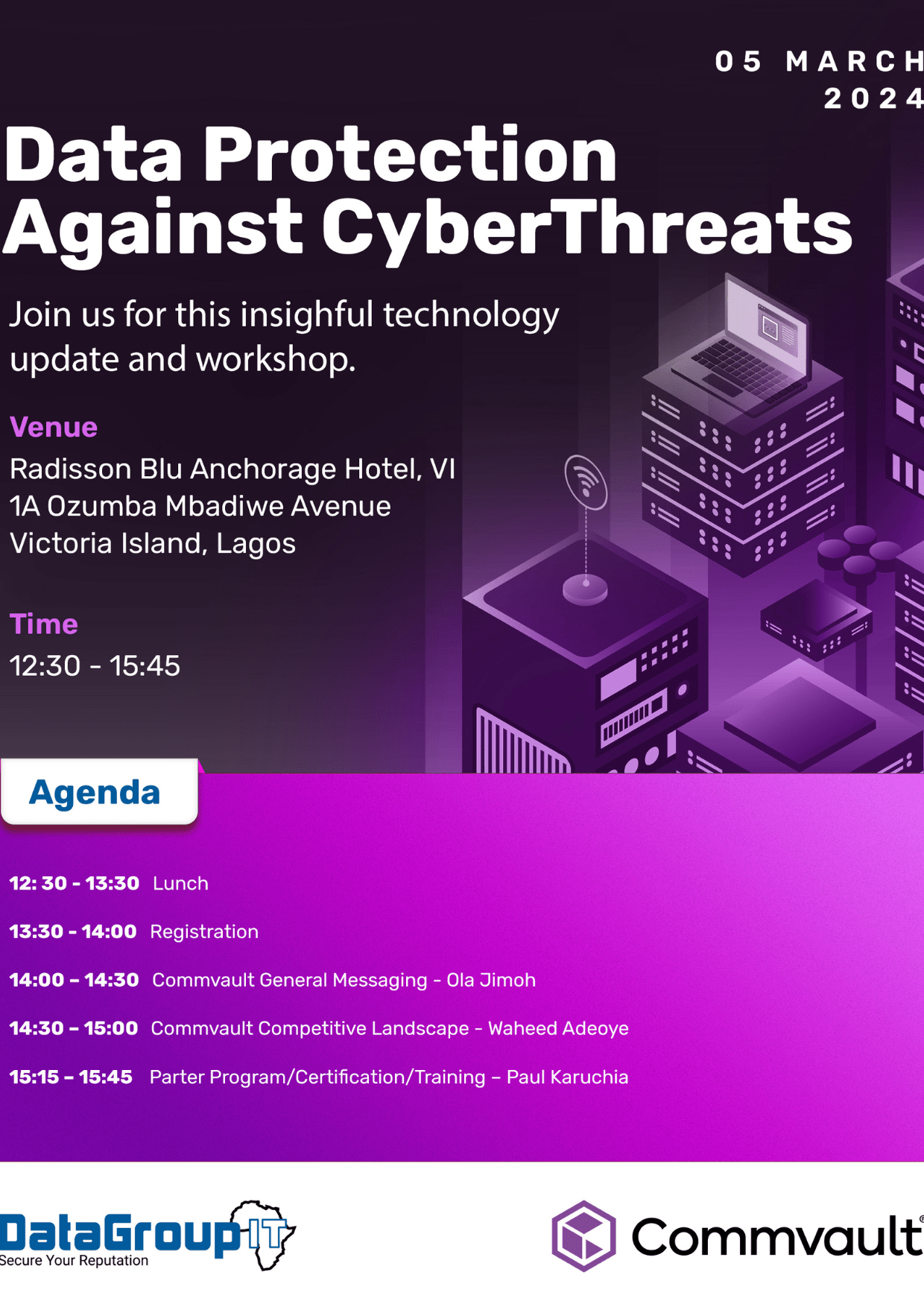 05 MARCH 2024

Data Protection Against CyberThreats

Join us for this insighful technology update and workshop.

Venue
Radisson Blu Anchorage Hotel, VI
1A Ozumba Mbadiwe Avenue
Victoria Island, Lagos

Time
12:30 - 15:45

Agenda

12: 30 - 13:30 Lunch

13:30 - 14:00 Registration

14:00 – 14:30 Commvault General Messaging - Ola Jimoh

14:30 – 15:00 Commvault Competitive Landscape - Waheed Adeoye

15:15 – 15:45 Parter Program/Certification/Training – Paul Karuchia

DataGroupIT
Secure Your Reputation

Commvault®